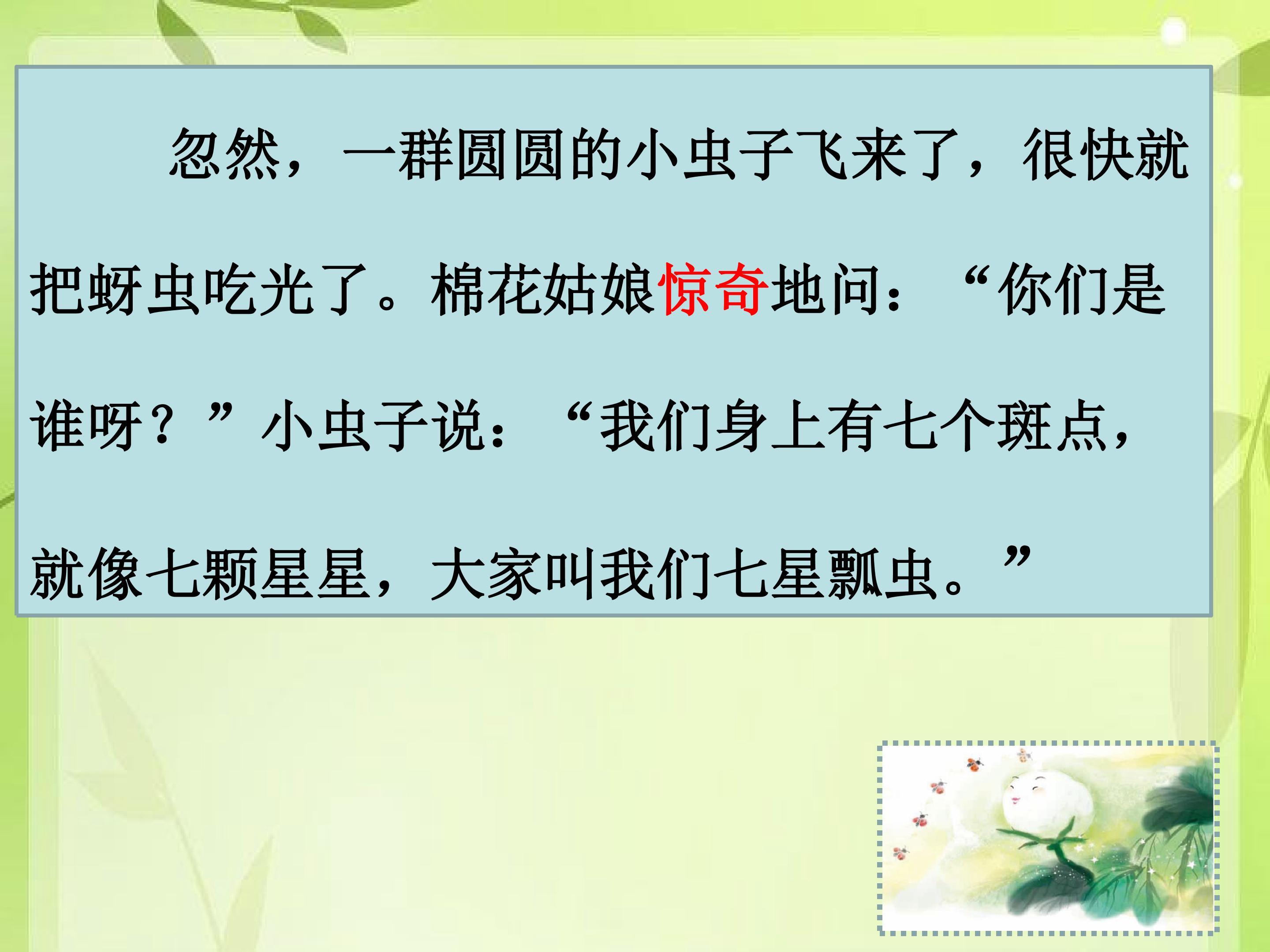 忽然，一群圆圆的小虫子飞来了，很快就把蚜虫吃光了。棉花姑娘惊奇地问：“你们是谁呀？”小虫子说：“我们身上有七个斑点，就像七颗星星，大家叫我们七星瓢虫。”